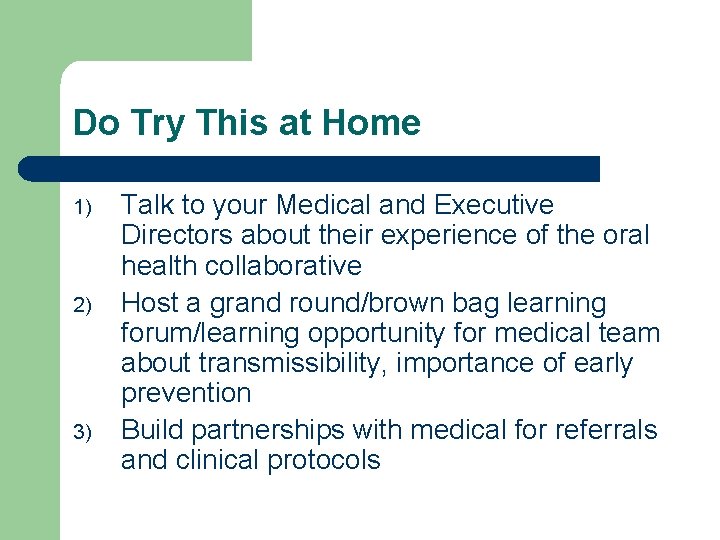 Do Try This at Home

1) Talk to your Medical and Executive Directors about their experience of the oral health collaborative

2) Host a grand round/brown bag learning forum/learning opportunity for medical team about transmissibility, importance of early prevention

3) Build partnerships with medical for referrals and clinical protocols